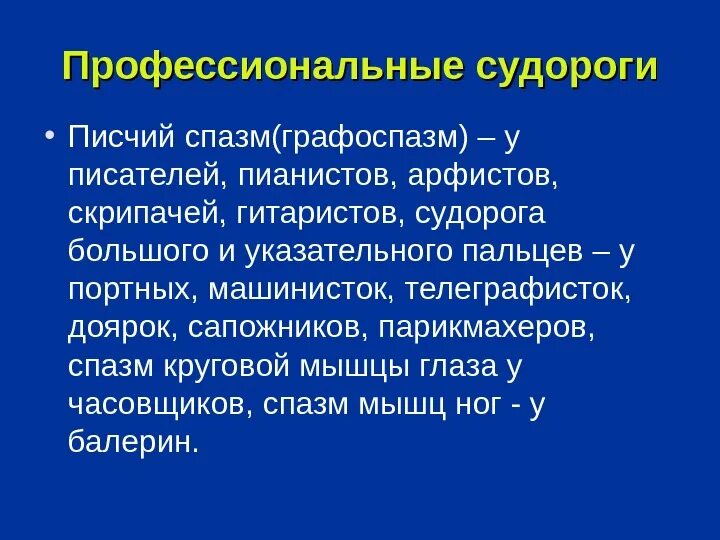 Профессиональные судороги

• Писчий спазм(графоспазм) – у писателей, пианистов, арфистов, скрипачей, гитаристов, судорога большого и указательного пальцев – у портных, машинисток, телеграфисток, доярок, сапожников, парикмахеров, спазм круговой мышцы глаза у часовщиков, спазм мышц ног - у балерин.